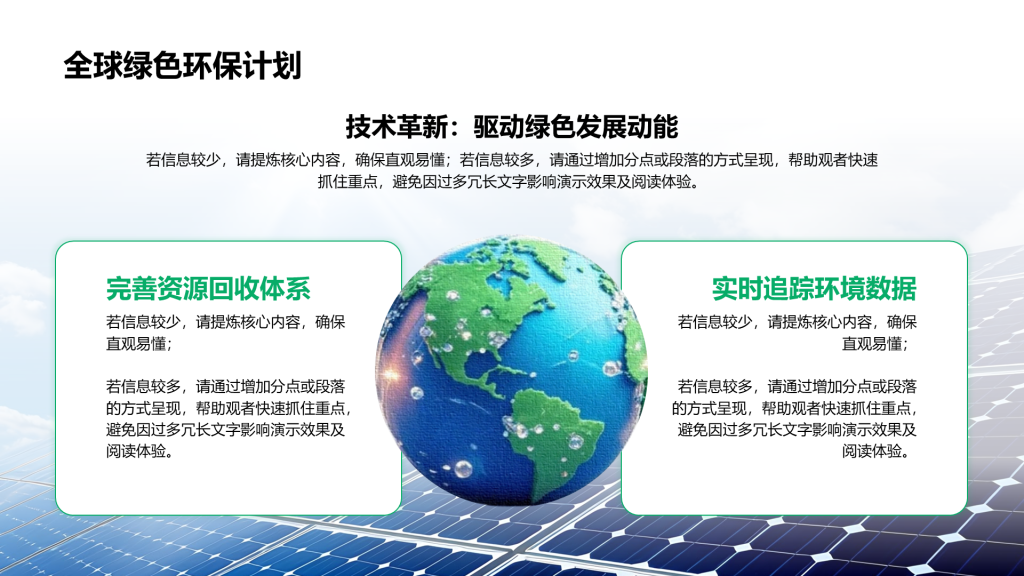 全球绿色环保计划

技术革新：驱动绿色发展动能

若信息较少，请提炼核心内容，确保直观易懂；若信息较多，请通过增加分点或段落的方式呈现，帮助观者快速抓住重点，避免因过多冗长文字影响演示效果及阅读体验。

完善资源回收体系

若信息较少，请提炼核心内容，确保直观易懂；

若信息较多，请通过增加分点或段落的方式呈现，帮助观者快速抓住重点，避免因过多冗长文字影响演示效果及阅读体验。

实时追踪环境数据

若信息较少，请提炼核心内容，确保直观易懂；

若信息较多，请通过增加分点或段落的方式呈现，帮助观者快速抓住重点，避免因过多冗长文字影响演示效果及阅读体验。